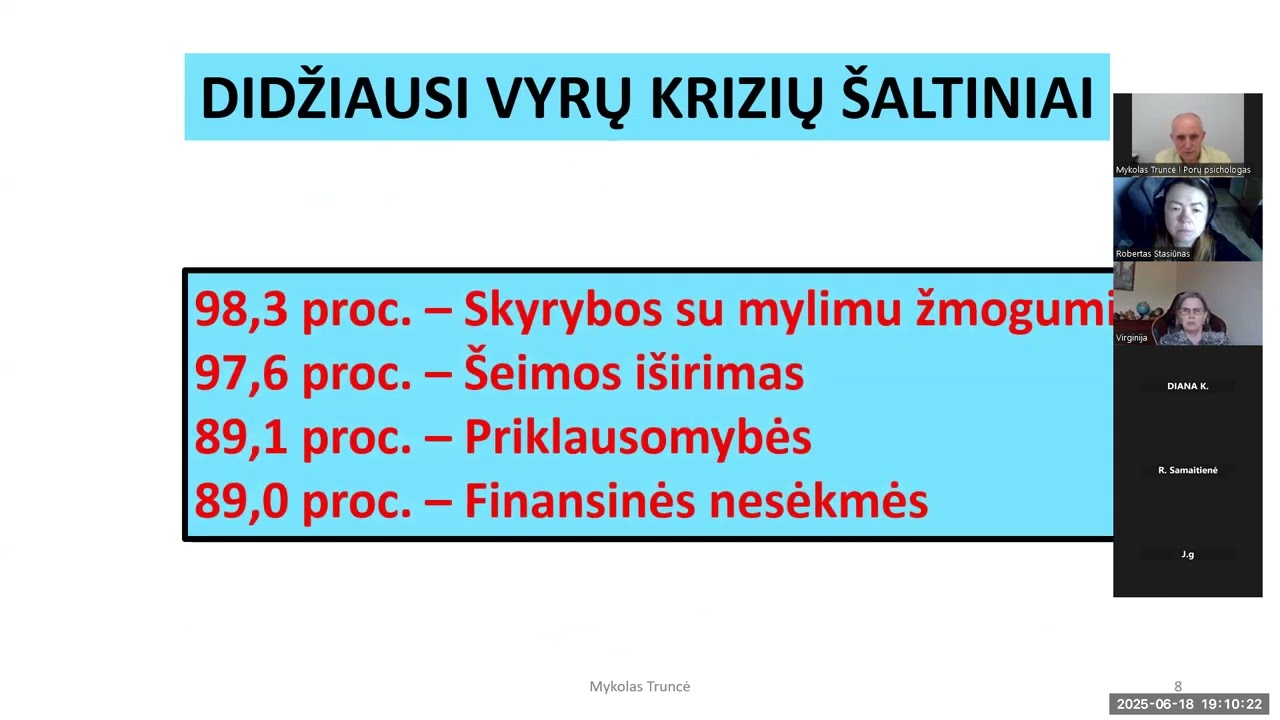 DIDŽIAUSI VYRŲ KRIZIŲ ŠALTINIAI

98,3 proc. – Skyrybos su mylimu žmogumi
97,6 proc. – Šeimos iširimas
89,1 proc. – Priklausomybės
89,0 proc. – Finansinės nesėkmės

Mykolas Truncė | Porų psichologas
Robertas Stasiūnas
Virginija
DIANA K.
R. Samaitienė
J.g

Mykolas Truncė

8

2025-06-18 19:10:22